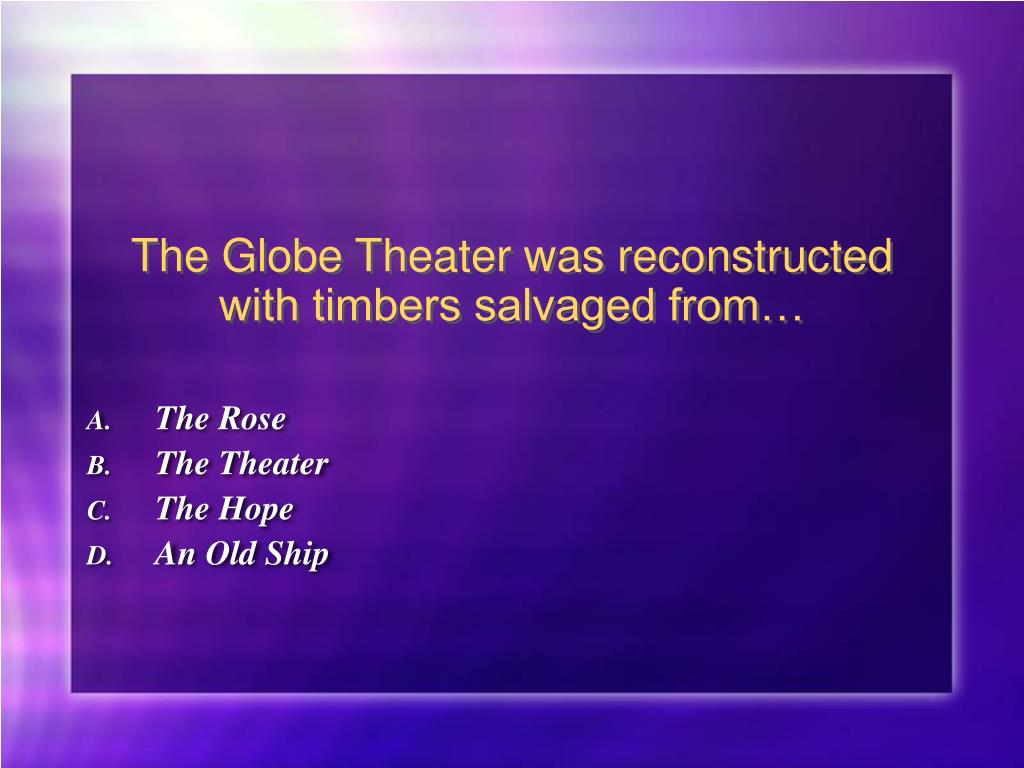 The Globe Theater was reconstructed with timbers salvaged from…

A. The Rose
B. The Theater
C. The Hope
D. An Old Ship